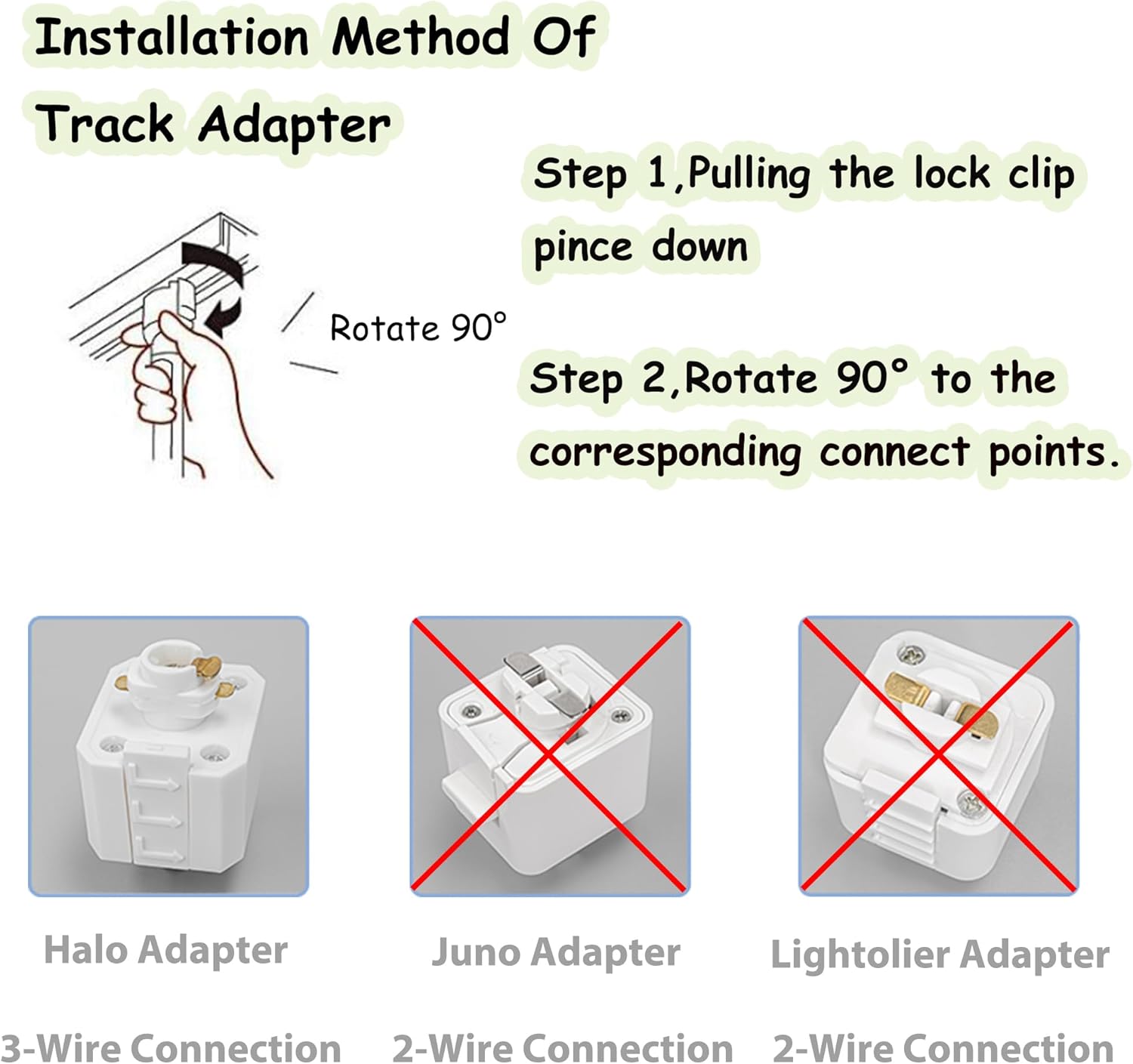 Installation Method Of Track Adapter

Rotate 90°

Step 1,Pulling the lock clip pince down

Step 2,Rotate 90° to the corresponding connect points.

Halo Adapter

3-Wire Connection

Juno Adapter

2-Wire Connection

Lightolier Adapter

2-Wire Connection